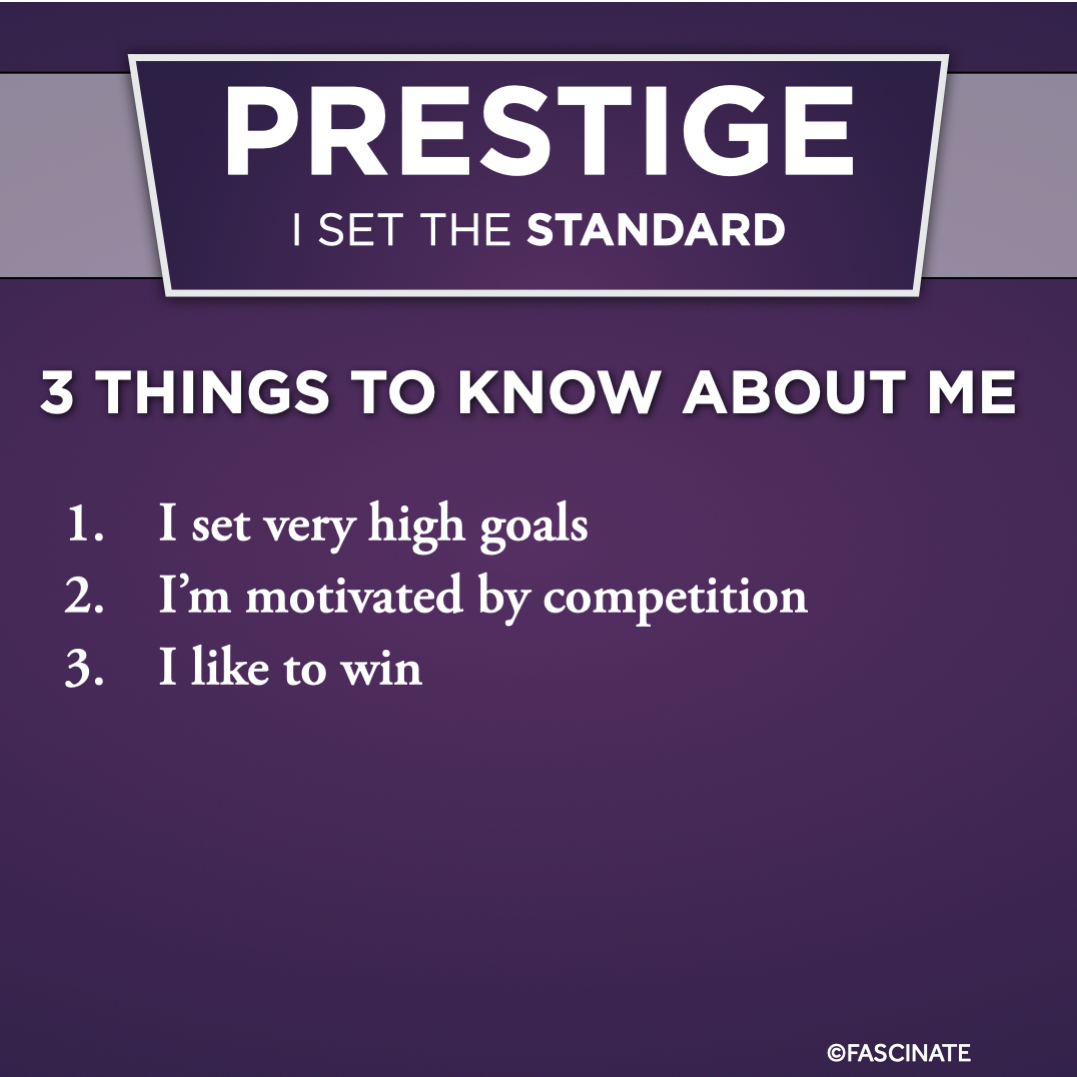 PRESTIGE
I SET THE STANDARD

3 THINGS TO KNOW ABOUT ME

1. I set very high goals
2. I'm motivated by competition
3. I like to win

©FASCINATE